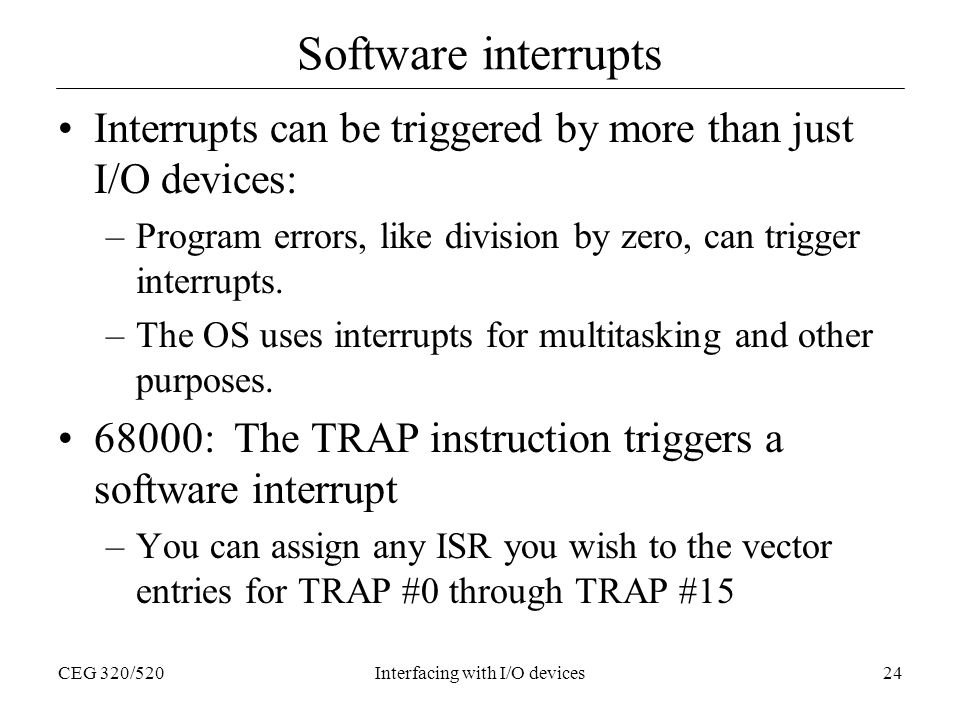 Software interrupts

• Interrupts can be triggered by more than just I/O devices:

– Program errors, like division by zero, can trigger interrupts.

– The OS uses interrupts for multitasking and other purposes.

• 68000: The TRAP instruction triggers a software interrupt

– You can assign any ISR you wish to the vector entries for TRAP #0 through TRAP #15

CEG 320/520

Interfacing with I/O devices

24